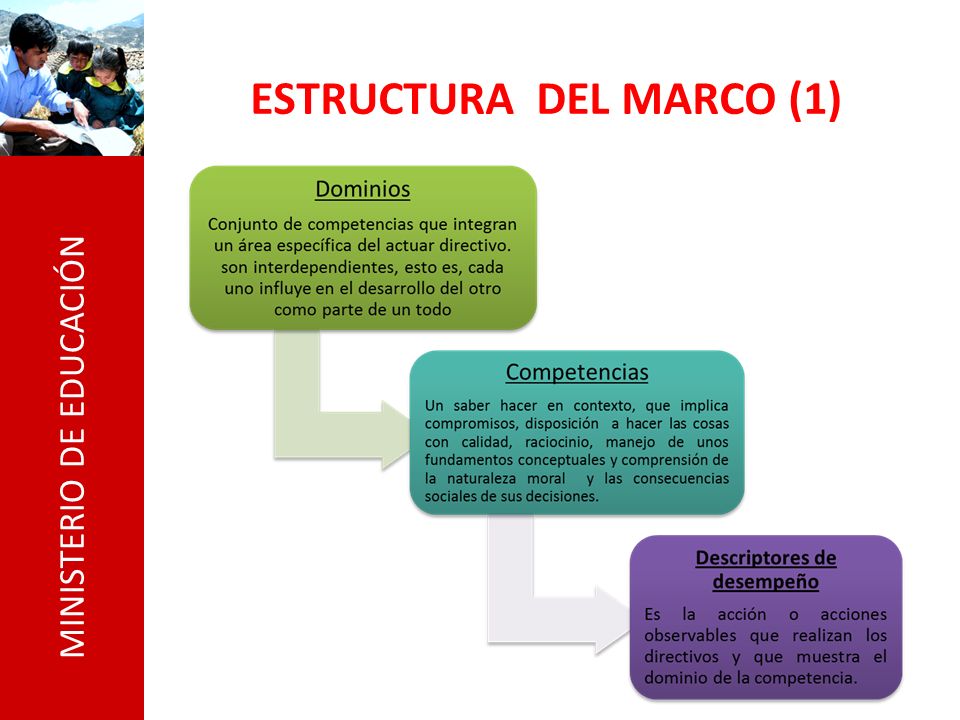 MINISTERIO DE EDUCACIÓN

ESTRUCTURA DEL MARCO (1)

Dominios

Conjunto de competencias que integran un área específica del actuar directivo. son interdependientes, esto es, cada uno influye en el desarrollo del otro como parte de un todo

Competencias

Un saber hacer en contexto, que implica compromisos, disposición a hacer las cosas con calidad, raciocinio, manejo de unos fundamentos conceptuales y comprensión de la naturaleza moral y las consecuencias sociales de sus decisiones.

Descriptores de desempeño

Es la acción o acciones observables que realizan los directivos y que muestra el dominio de la competencia.